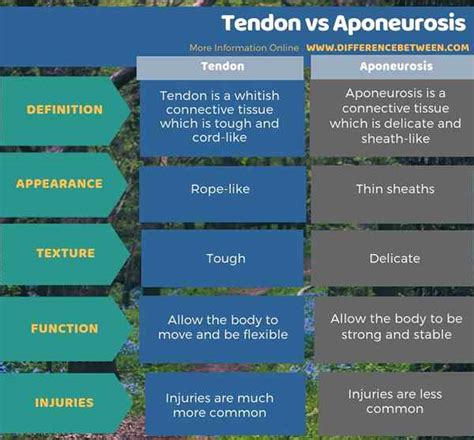 Tendon vs Aponeurosis

More Information Online WWW.DIFFERENCEBETWEEN.COM

| | Tendon | Aponeurosis |
|---|---|---|
| DEFINITION | Tendon is a whitish connective tissue which is tough and cord-like | Aponeurosis is a connective tissue which is delicate and sheath-like |
| APPEARANCE | Rope-like | Thin sheaths |
| TEXTURE | Tough | Delicate |
| FUNCTION | Allow the body to move and be flexible | Allow the body to be strong and stable |
| INJURIES | Injuries are much more common | Injuries are less common |